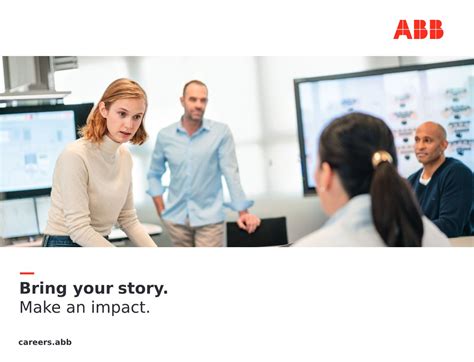 ABB

Bring your story.
Make an impact.

careers.abb